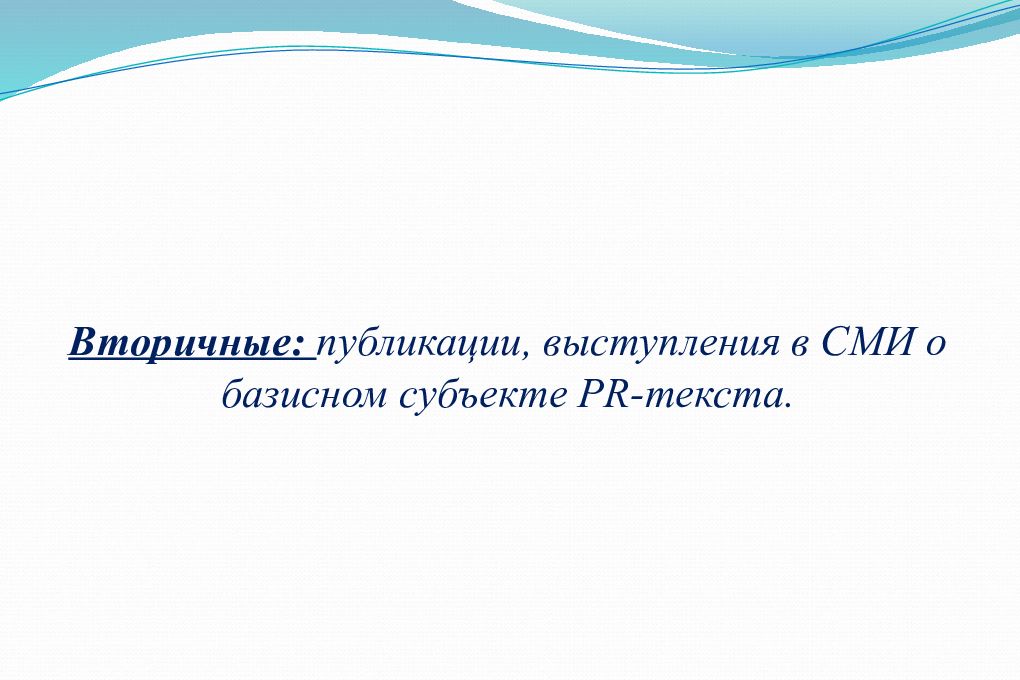 Вторичные: публикации, выступления в СМИ о базисном субъекте PR-текста.